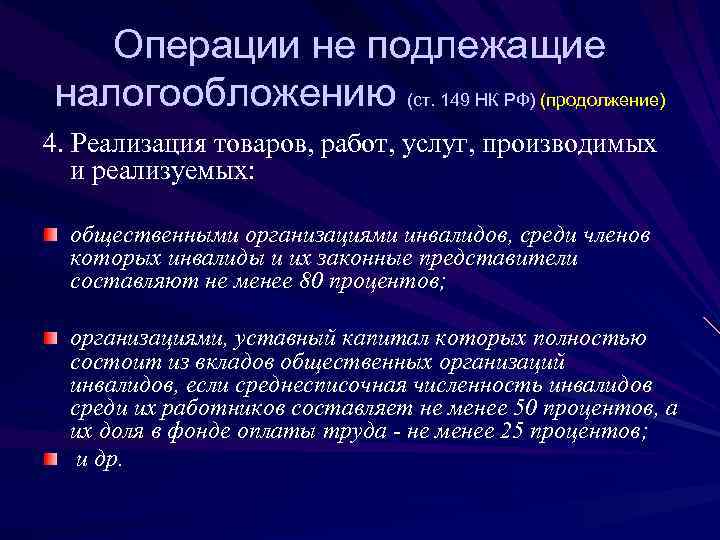 Операции не подлежащие налогообложению (ст. 149 НК РФ) (продолжение)

4. Реализация товаров, работ, услуг, производимых и реализуемых:

общественными организациями инвалидов, среди членов которых инвалиды и их законные представители составляют не менее 80 процентов;

организациями, уставный капитал которых полностью состоит из вкладов общественных организаций инвалидов, если среднесписочная численность инвалидов среди их работников составляет не менее 50 процентов, а их доля в фонде оплаты труда - не менее 25 процентов;

и др.